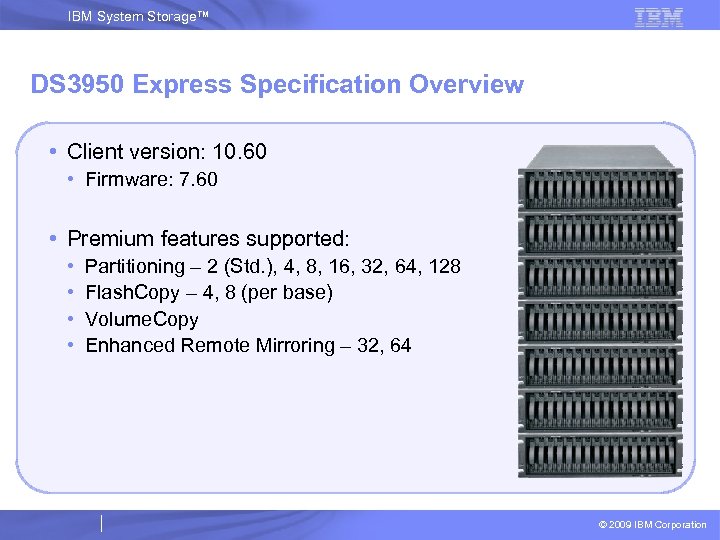 IBM System Storage™

IBM

DS3950 Express Specification Overview

• Client version: 10.60
  • Firmware: 7.60

• Premium features supported:
  • Partitioning – 2 (Std.), 4, 8, 16, 32, 64, 128
  • FlashCopy – 4, 8 (per base)
  • VolumeCopy
  • Enhanced Remote Mirroring – 32, 64

© 2009 IBM Corporation